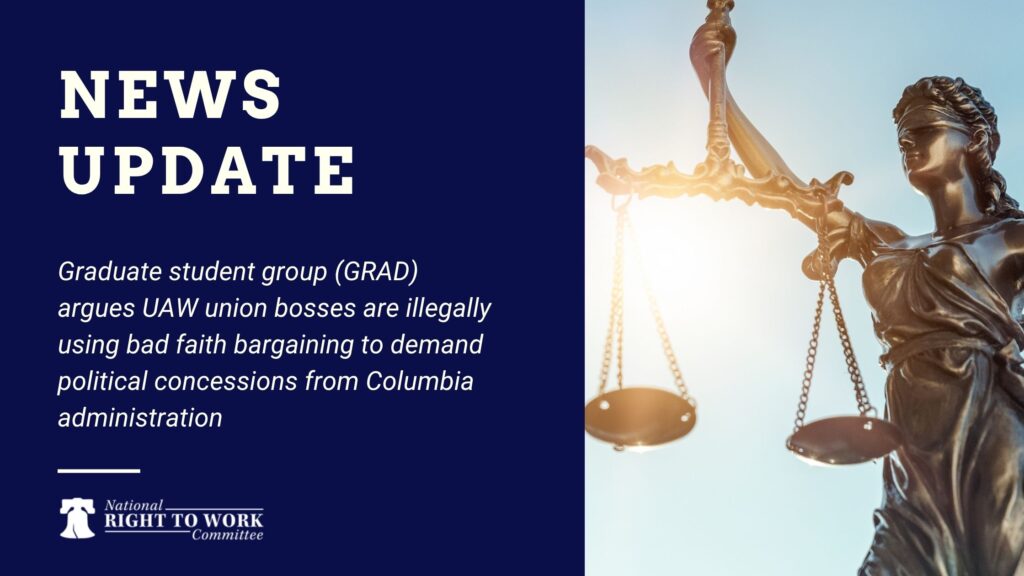 NEWS UPDATE

Graduate student group (GRAD) argues UAW union bosses are illegally using bad faith bargaining to demand political concessions from Columbia administration

National RIGHT TO WORK Committee